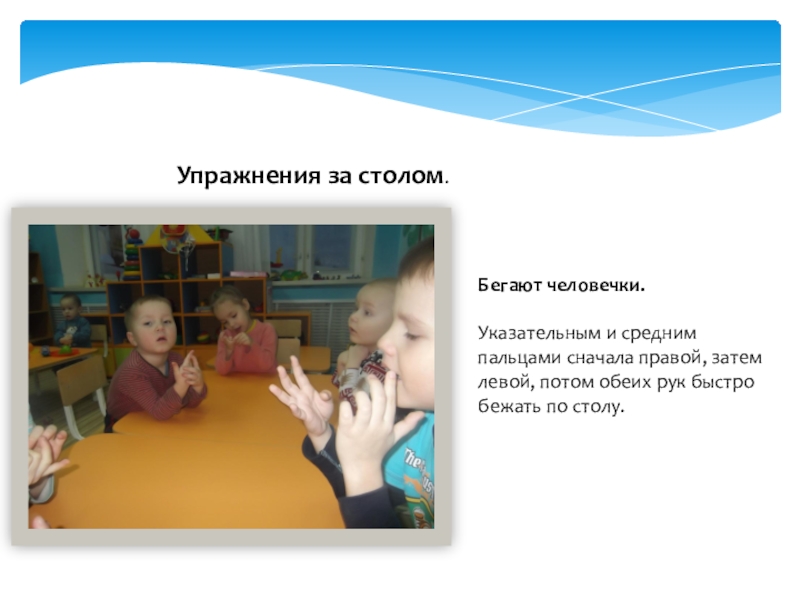 Упражнения за столом.

Бегают человечки.

Указательным и средним пальцами сначала правой, затем левой, потом обеих рук быстро бежать по столу.